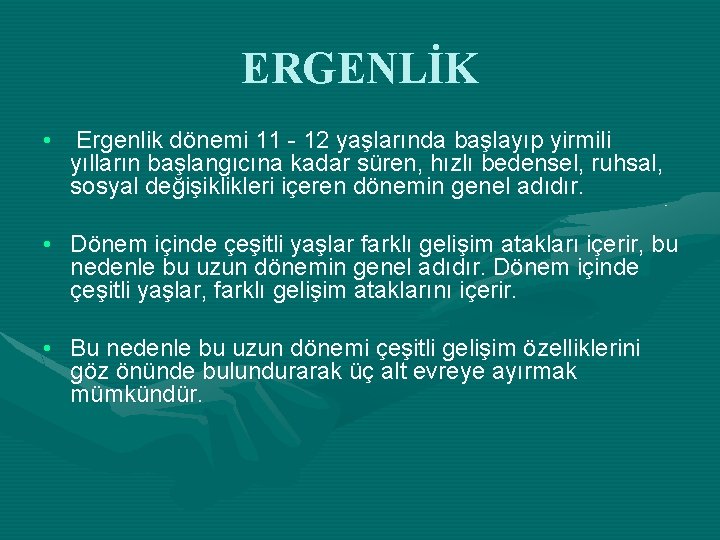 ERGENLİK

• Ergenlik dönemi 11 - 12 yaşlarında başlayıp yirmili yılların başlangıcına kadar süren, hızlı bedensel, ruhsal, sosyal değişiklikleri içeren dönemin genel adıdır.

• Dönem içinde çeşitli yaşlar farklı gelişim atakları içerir, bu nedenle bu uzun dönemin genel adıdır. Dönem içinde çeşitli yaşlar, farklı gelişim ataklarını içerir.

• Bu nedenle bu uzun dönemi çeşitli gelişim özelliklerini göz önünde bulundurarak üç alt evreye ayırmak mümkündür.